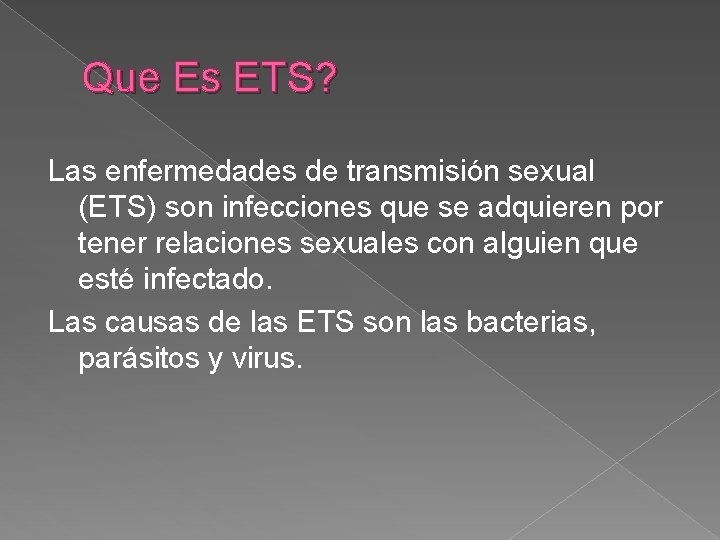 Que Es ETS?

Las enfermedades de transmisión sexual (ETS) son infecciones que se adquieren por tener relaciones sexuales con alguien que esté infectado.

Las causas de las ETS son las bacterias, parásitos y virus.